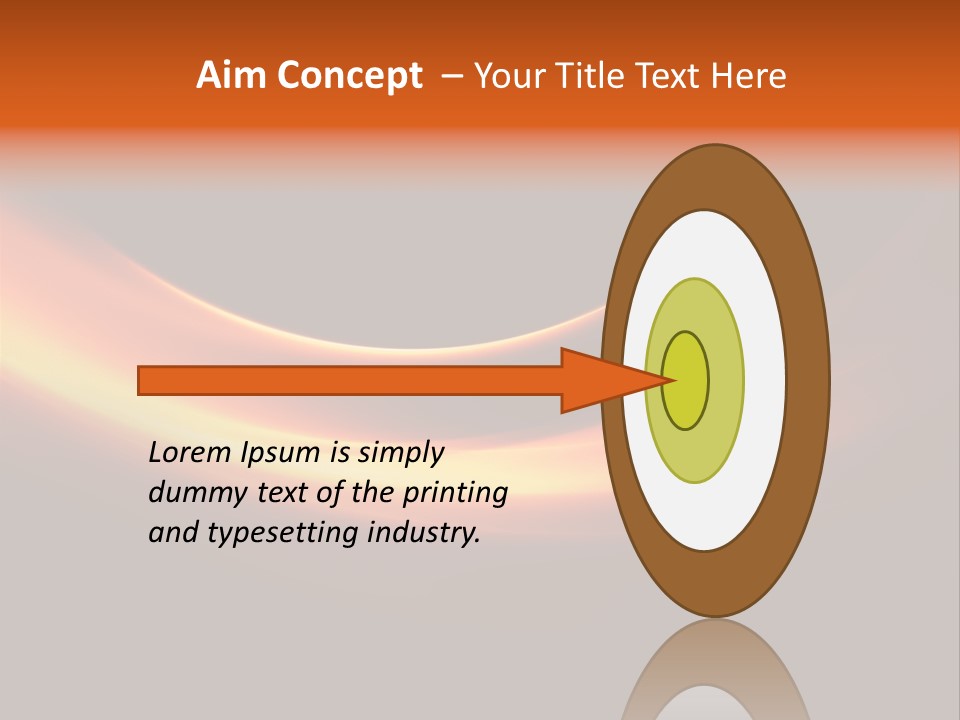 Aim Concept – Your Title Text Here

Lorem Ipsum is simply dummy text of the printing and typesetting industry.